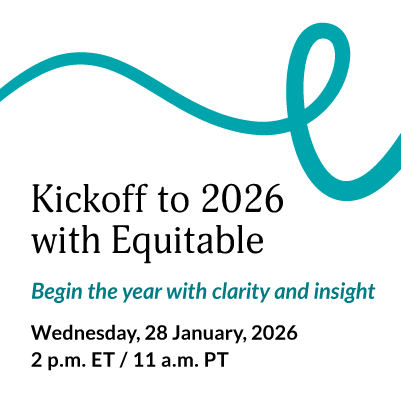 Kickoff to 2026 with Equitable

Begin the year with clarity and insight

Wednesday, 28 January, 2026
2 p.m. ET / 11 a.m. PT